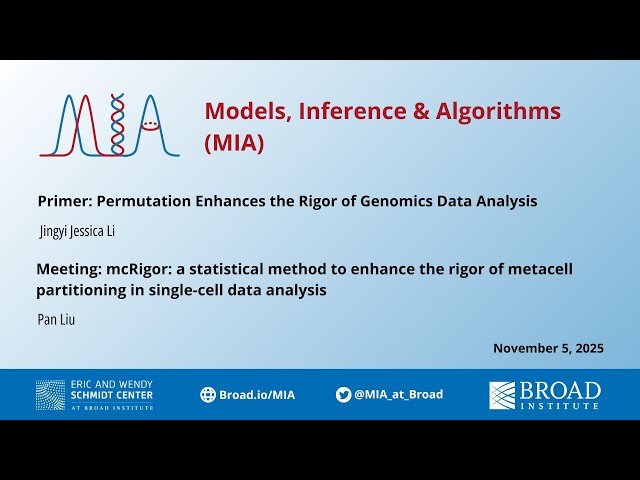 MIA

Models, Inference & Algorithms (MIA)

Primer: Permutation Enhances the Rigor of Genomics Data Analysis

Jingyi Jessica Li

Meeting: mcRigor: a statistical method to enhance the rigor of metacell partitioning in single-cell data analysis

Pan Liu

November 5, 2025

ERIC AND WENDY SCHMIDT CENTER AT BROAD INSTITUTE

Broad.io/MIA

@MIA_at_Broad

BROAD INSTITUTE